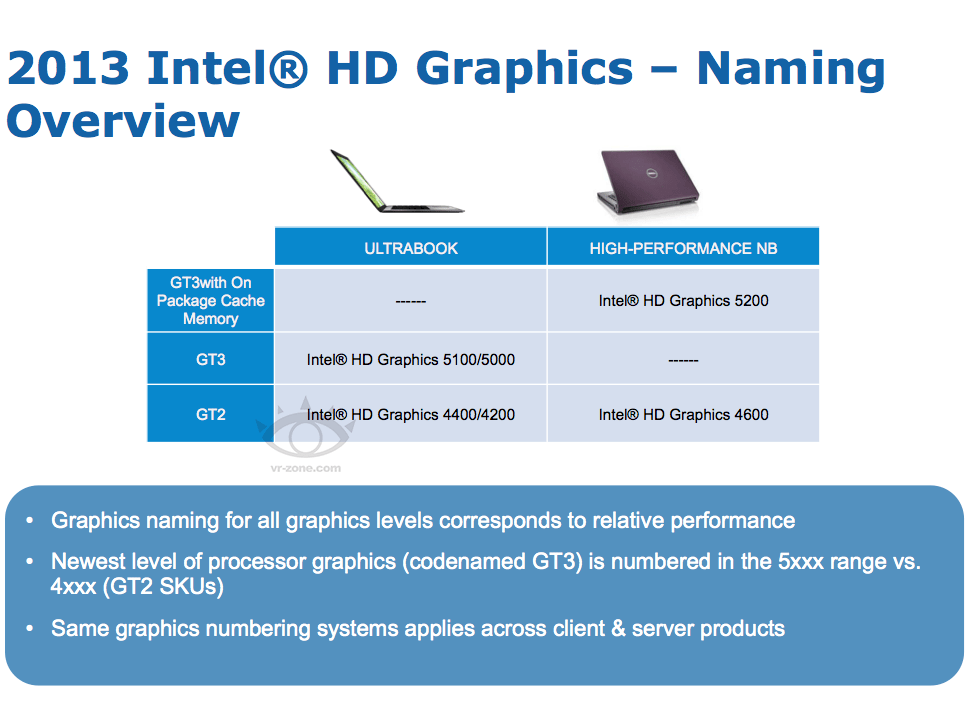 2013 Intel® HD Graphics – Naming Overview

| | ULTRABOOK | HIGH-PERFORMANCE NB |
|---|---|---|
| GT3with On Package Cache Memory | ------ | Intel® HD Graphics 5200 |
| GT3 | Intel® HD Graphics 5100/5000 | ------ |
| GT2 | Intel® HD Graphics 4400/4200 | Intel® HD Graphics 4600 |

vr-zone.com

• Graphics naming for all graphics levels corresponds to relative performance

• Newest level of processor graphics (codenamed GT3) is numbered in the 5xxx range vs. 4xxx (GT2 SKUs)

• Same graphics numbering systems applies across client & server products